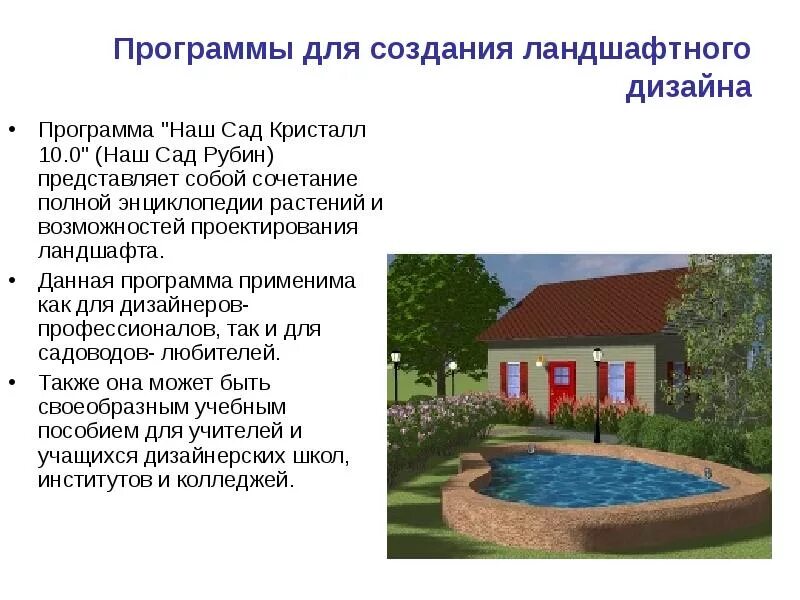 Программы для создания ландшафтного дизайна

• Программа "Наш Сад Кристалл 10.0" (Наш Сад Рубин) представляет собой сочетание полной энциклопедии растений и возможностей проектирования ландшафта.

• Данная программа применима как для дизайнеров-профессионалов, так и для садоводов- любителей.

• Также она может быть своеобразным учебным пособием для учителей и учащихся дизайнерских школ, институтов и колледжей.